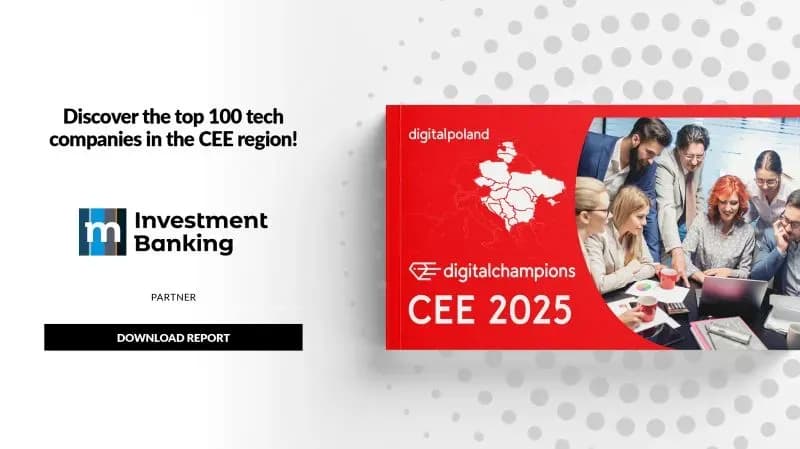 Discover the top 100 tech companies in the CEE region!

m Investment Banking

PARTNER

DOWNLOAD REPORT

digitalpoland

digitalchampions

CEE 2025